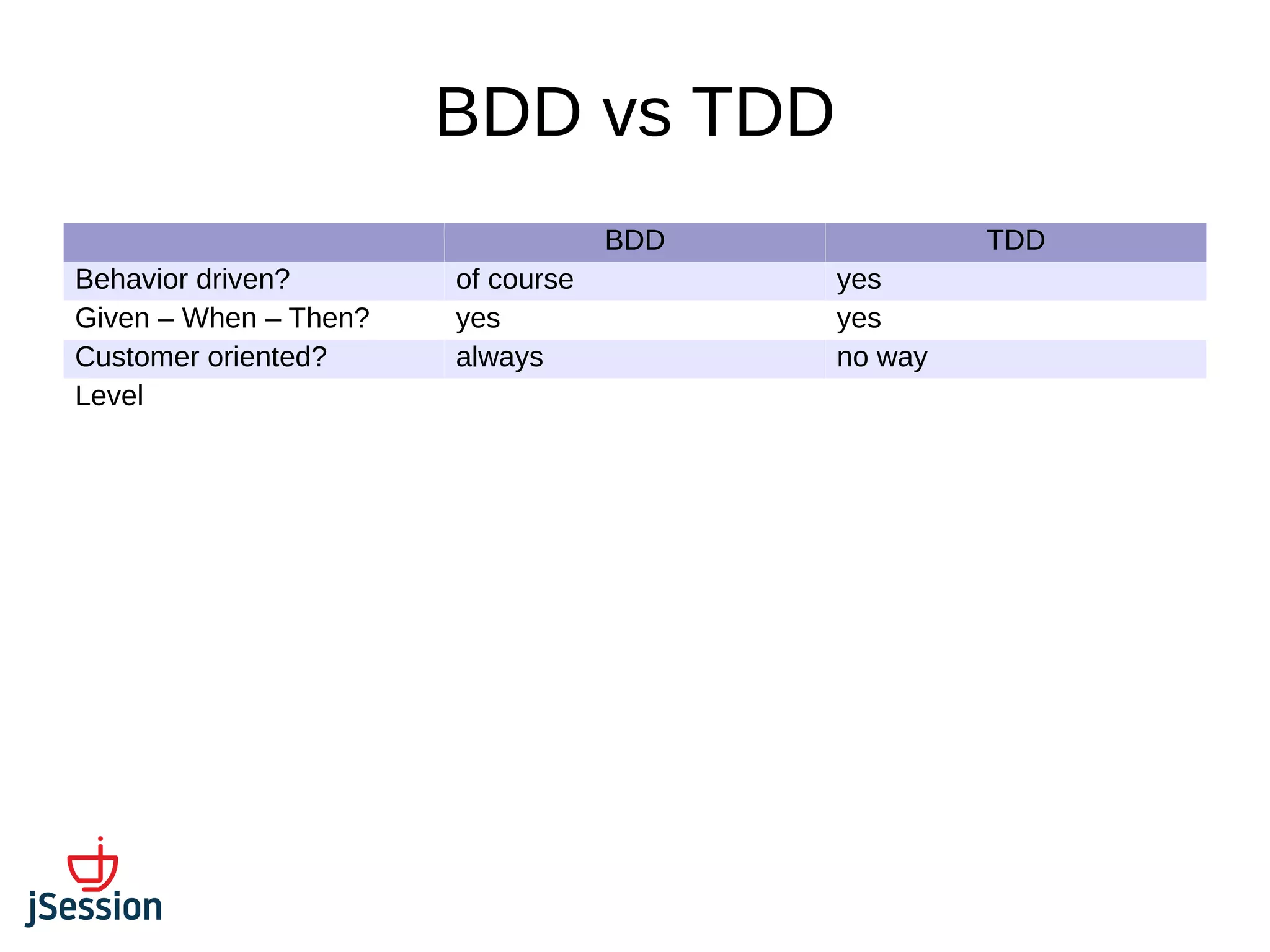 BDD vs TDD

| | BDD | TDD |
|---|---|---|
| Behavior driven? | of course | yes |
| Given – When – Then? | yes | yes |
| Customer oriented? | always | no way |
| Level | | |

jSession